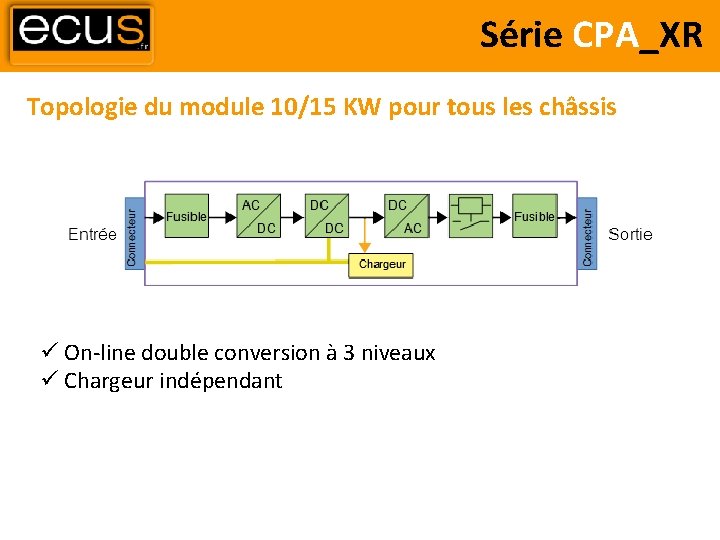 ecus .fr

Série CPA_XR

Topologie du module 10/15 KW pour tous les châssis

Entrée
Connecteur
Fusible
AC
DC
DC
DC
DC
AC
Fusible
Connecteur
Sortie
Chargeur

✓ On-line double conversion à 3 niveaux
✓ Chargeur indépendant